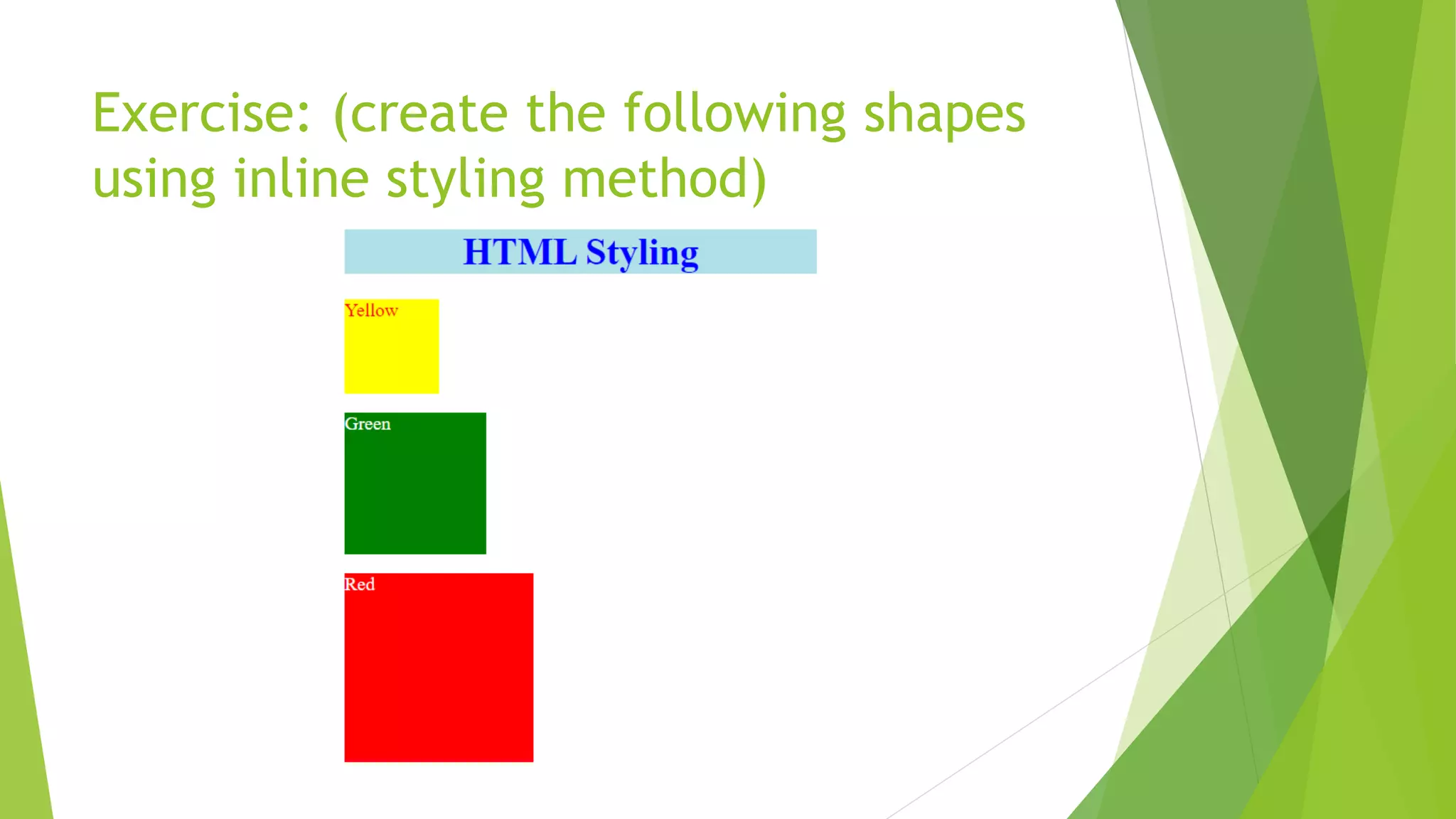 Exercise: (create the following shapes using inline styling method)

HTML Styling

Yellow

Green

Red